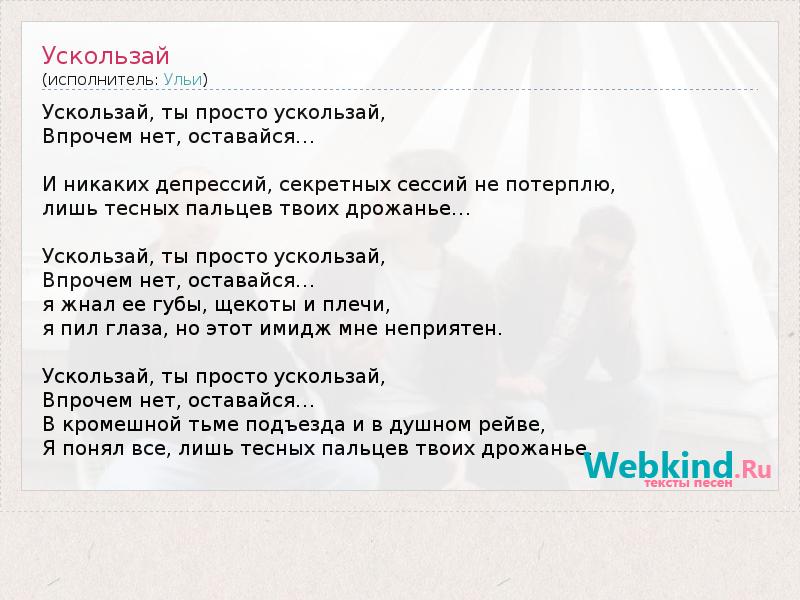 Ускользай
(исполнитель: Ульи)

Ускользай, ты просто ускользай,
Впрочем нет, оставайся...

И никаких депрессий, секретных сессий не потерплю,
лишь тесных пальцев твоих дрожанье...

Ускользай, ты просто ускользай,
Впрочем нет, оставайся...
я жнал ее губы, щекоты и плечи,
я пил глаза, но этот имидж мне неприятен.

Ускользай, ты просто ускользай,
Впрочем нет, оставайся...
В кромешной тьме подъезда и в душном рейве,
Я понял все, лишь тесных пальцев твоих дрожанье

Webkind.Ru
тексты песен